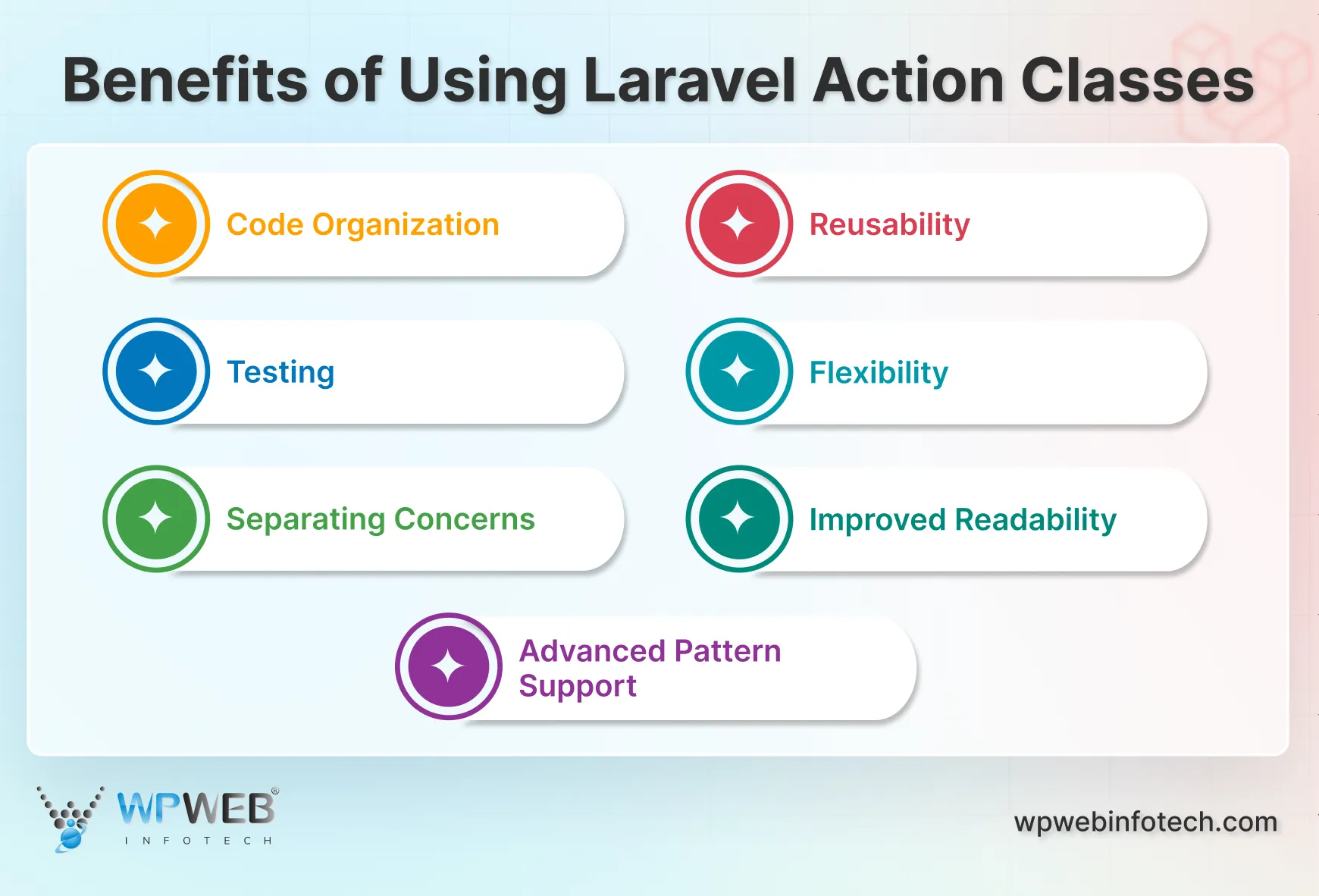 Benefits of Using Laravel Action Classes

Code Organization

Reusability

Testing

Flexibility

Separating Concerns

Improved Readability

Advanced Pattern Support

WPWEB® INFOTECH

wpwebinfotech.com